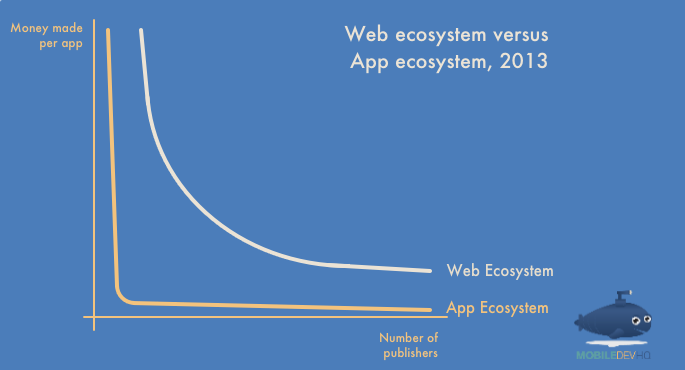 Money made per app

Web ecosystem versus App ecosystem, 2013

Web Ecosystem

App Ecosystem

Number of publishers

MOBILEDEVHQ